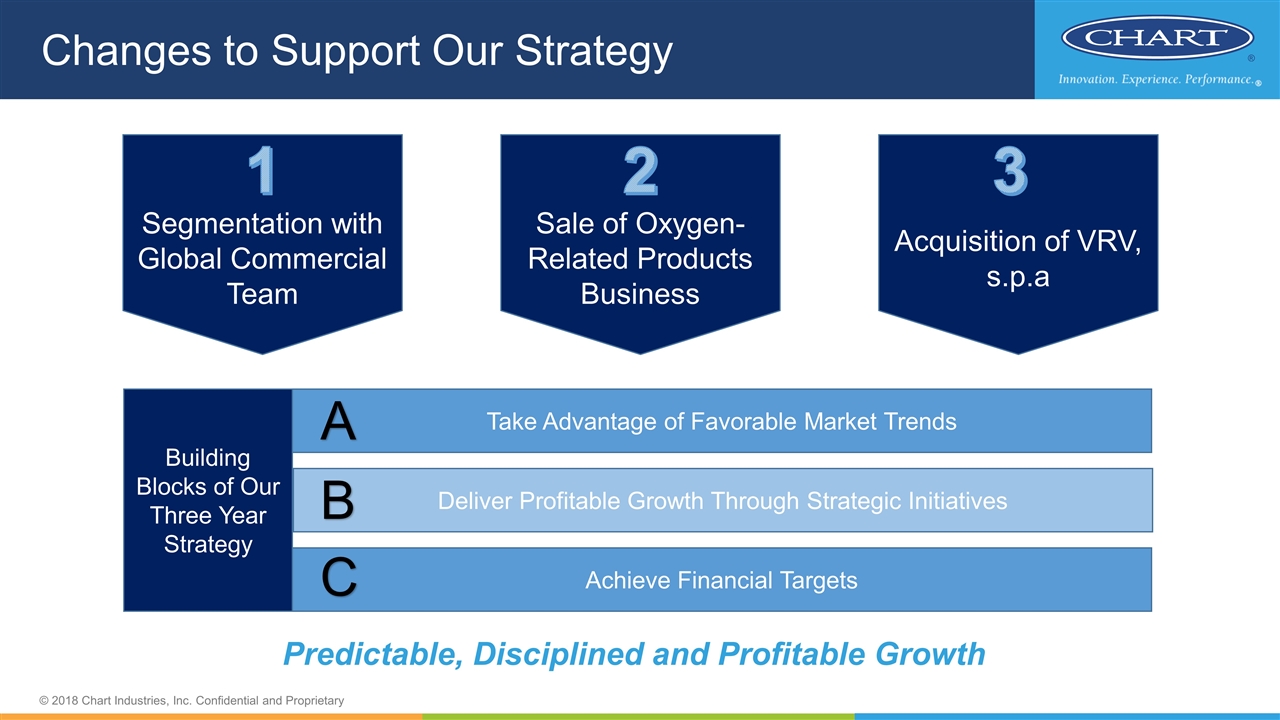 Changes to Support Our Strategy

CHART®

Innovation. Experience. Performance.®

1
Segmentation with Global Commercial Team

2
Sale of Oxygen-Related Products Business

3
Acquisition of VRV, s.p.a

Building Blocks of Our Three Year Strategy

A
Take Advantage of Favorable Market Trends

B
Deliver Profitable Growth Through Strategic Initiatives

C
Achieve Financial Targets

Predictable, Disciplined and Profitable Growth

© 2018 Chart Industries, Inc. Confidential and Proprietary